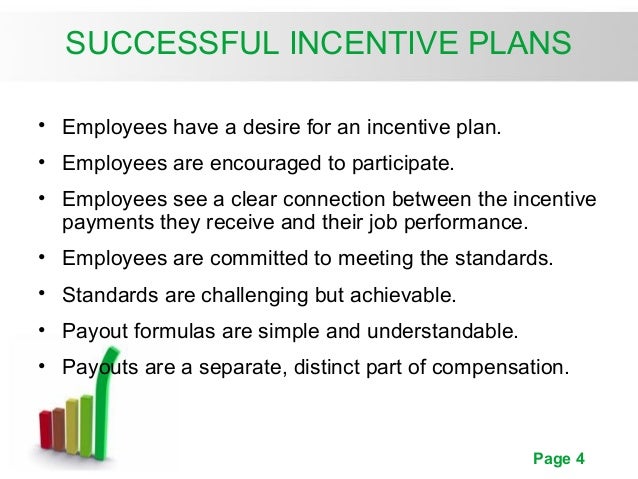 SUCCESSFUL INCENTIVE PLANS

• Employees have a desire for an incentive plan.
• Employees are encouraged to participate.
• Employees see a clear connection between the incentive payments they receive and their job performance.
• Employees are committed to meeting the standards.
• Standards are challenging but achievable.
• Payout formulas are simple and understandable.
• Payouts are a separate, distinct part of compensation.

Page 4